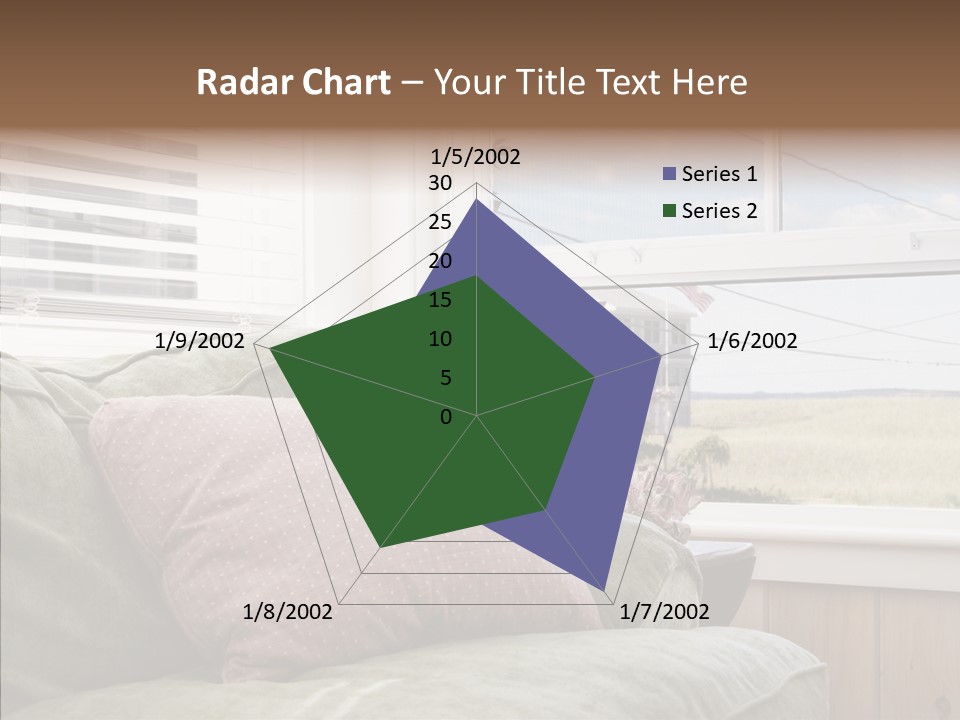 Radar Chart – Your Title Text Here

1/5/2002
30
25
20
15
10
5
0
1/6/2002
1/7/2002
1/8/2002
1/9/2002

Series 1
Series 2